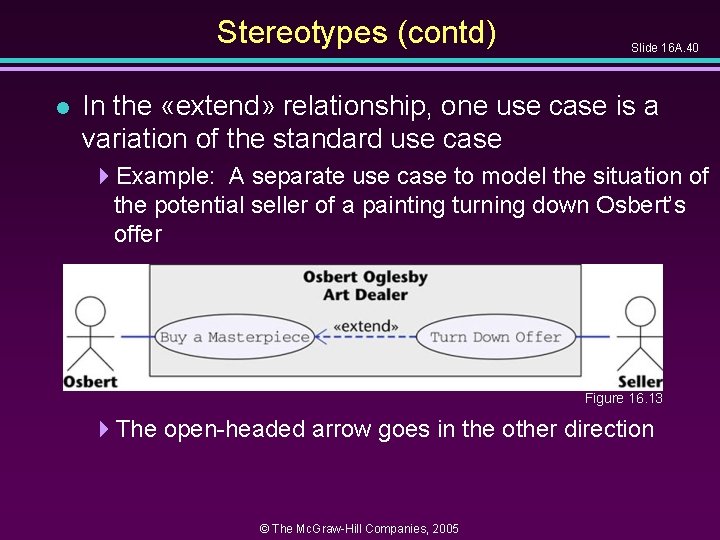 Stereotypes (contd)

Slide 16A.40

In the «extend» relationship, one use case is a variation of the standard use case

Example: A separate use case to model the situation of the potential seller of a painting turning down Osbert's offer

Osbert Oglesby Art Dealer

Buy a Masterpiece

«extend»

Turn Down Offer

Osbert

Seller

Figure 16.13

The open-headed arrow goes in the other direction

© The McGraw-Hill Companies, 2005